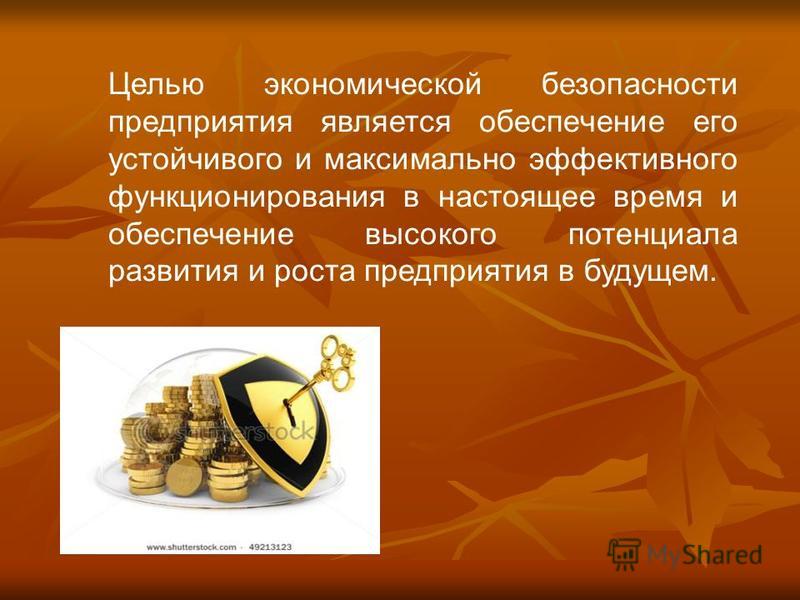 Целью экономической безопасности предприятия является обеспечение его устойчивого и максимально эффективного функционирования в настоящее время и обеспечение высокого потенциала развития и роста предприятия в будущем.

shutterstock

www.shutterstock.com · 49213123

MyShared